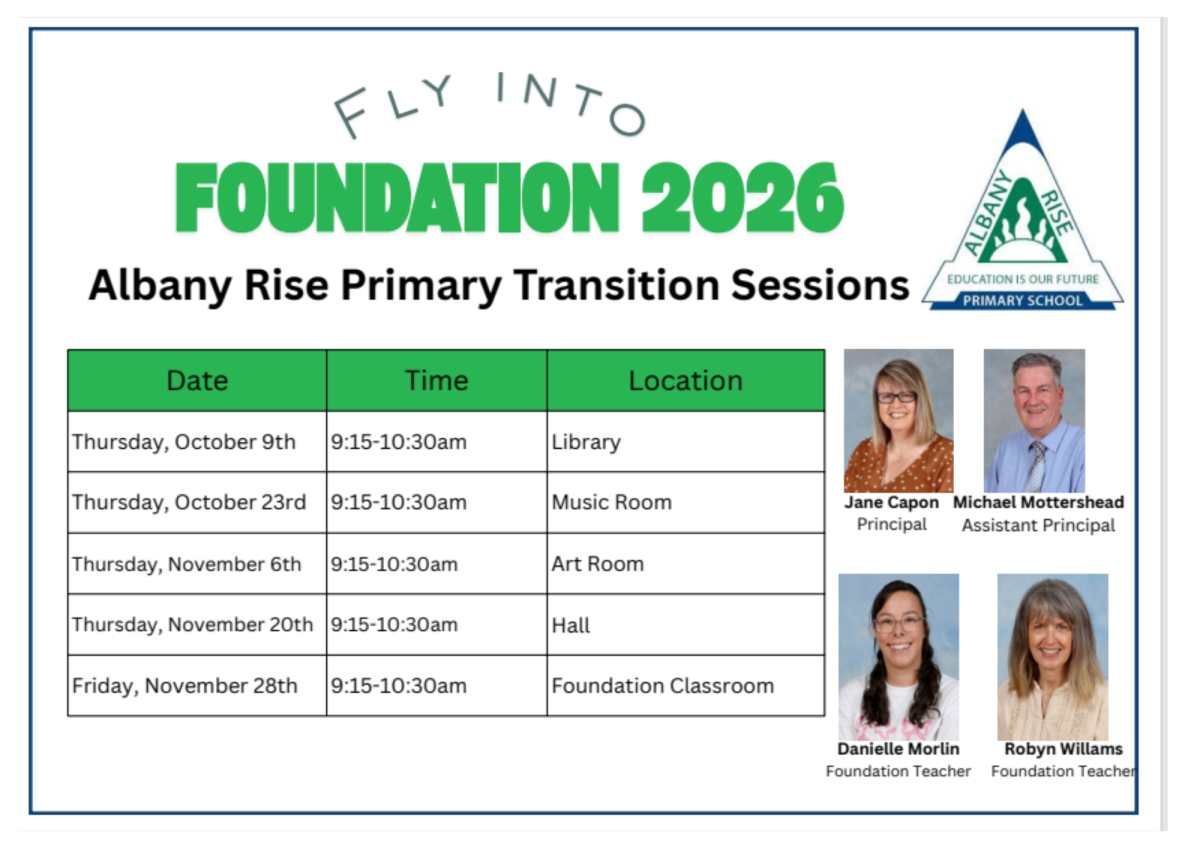 FLY INTO
FOUNDATION 2026
Albany Rise Primary Transition Sessions

ALBANY RISE
EDUCATION IS OUR FUTURE
PRIMARY SCHOOL

| Date | Time | Location |
|---|---|---|
| Thursday, October 9th | 9:15-10:30am | Library |
| Thursday, October 23rd | 9:15-10:30am | Music Room |
| Thursday, November 6th | 9:15-10:30am | Art Room |
| Thursday, November 20th | 9:15-10:30am | Hall |
| Friday, November 28th | 9:15-10:30am | Foundation Classroom |

Jane Capon
Principal

Michael Mottershead
Assistant Principal

Danielle Morlin
Foundation Teacher

Robyn Willams
Foundation Teacher